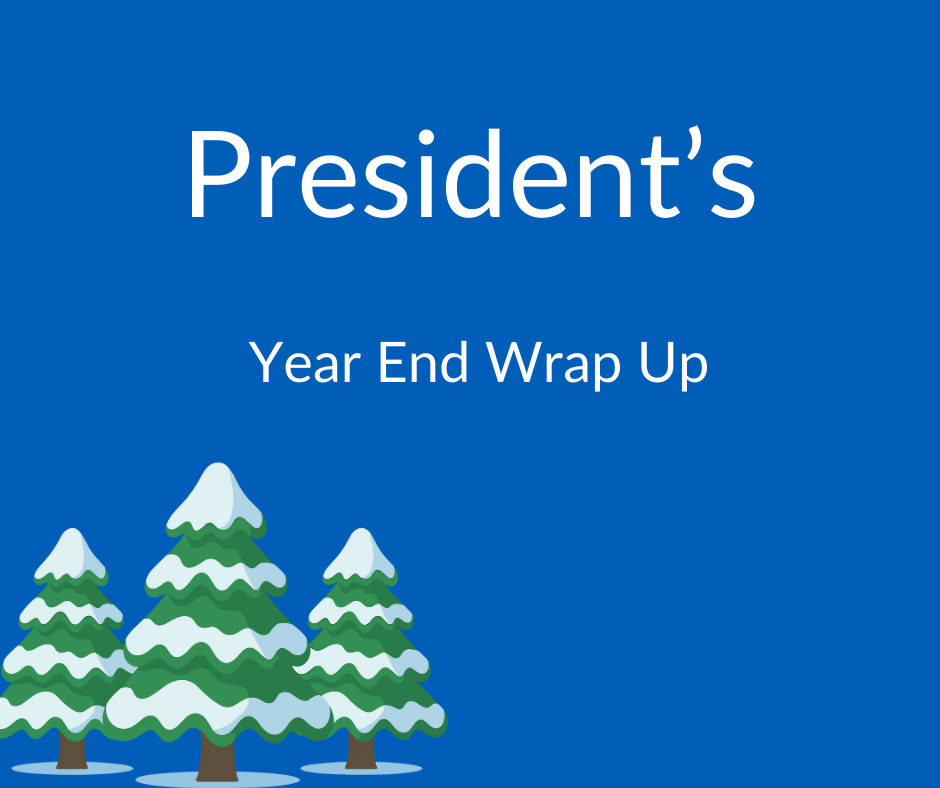 President’s

Year End Wrap Up